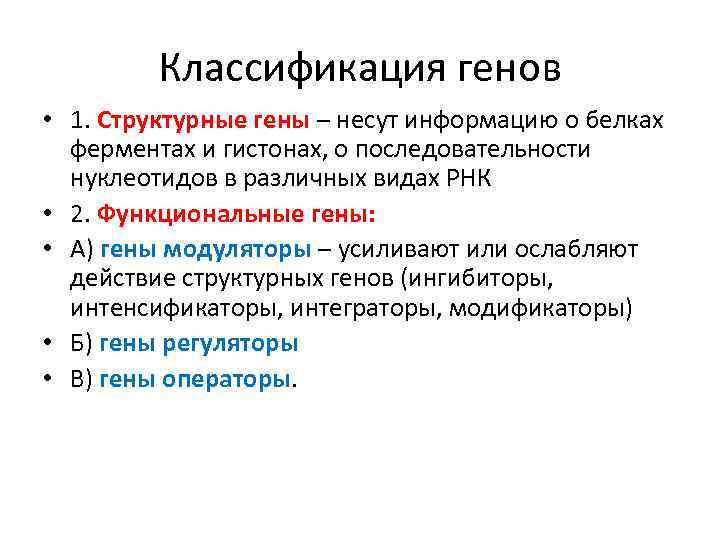 Классификация генов

• 1. Структурные гены – несут информацию о белках ферментах и гистонах, о последовательности нуклеотидов в различных видах РНК

• 2. Функциональные гены:

• А) гены модуляторы – усиливают или ослабляют действие структурных генов (ингибиторы, интенсификаторы, интеграторы, модификаторы)

• Б) гены регуляторы

• В) гены операторы.